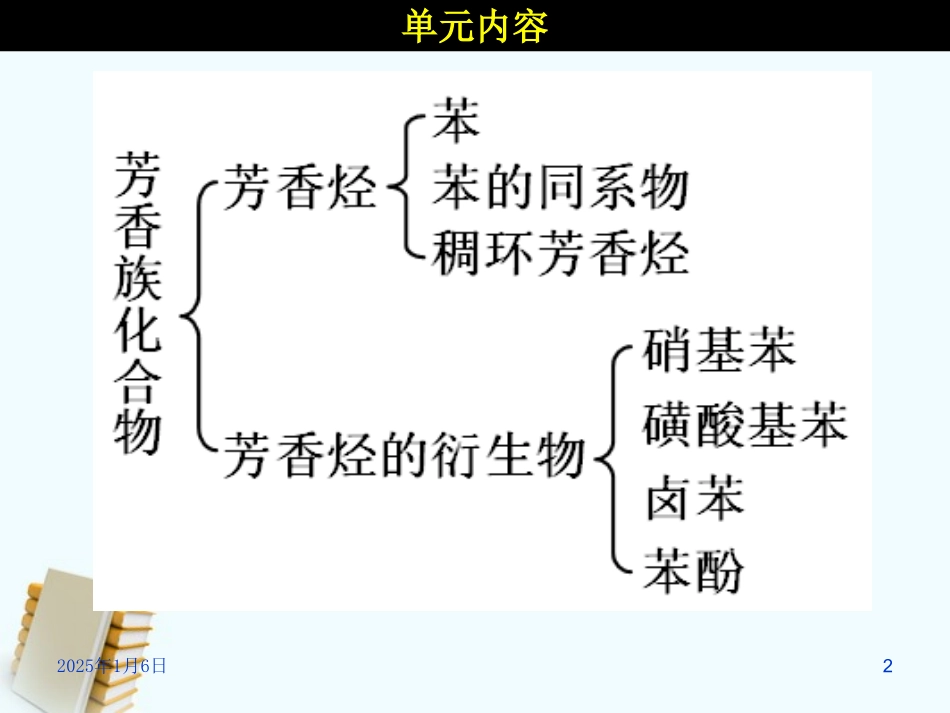 单元内容

芳香族化合物

芳香烃

苯

苯的同系物

稠环芳香烃

芳香烃的衍生物

硝基苯

磺酸基苯

卤苯

苯酚

2025年1月6日

2